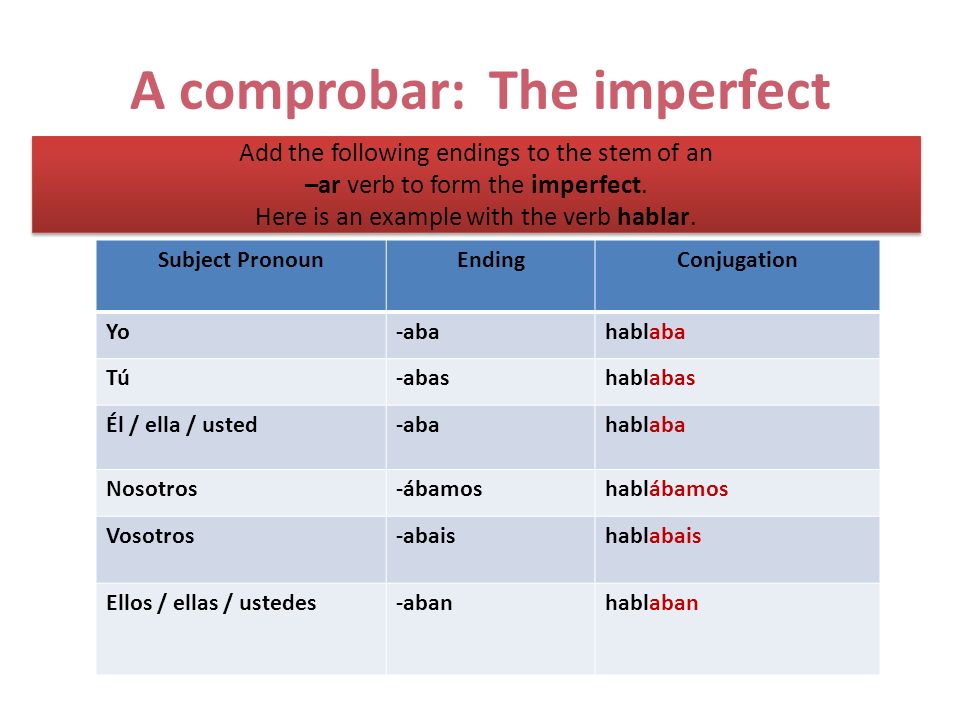 A comprobar: The imperfect

Add the following endings to the stem of an –ar verb to form the imperfect. Here is an example with the verb hablar.

| Subject Pronoun | Ending | Conjugation |
|---|---|---|
| Yo | -aba | hablaba |
| Tú | -abas | hablabas |
| Él / ella / usted | -aba | hablaba |
| Nosotros | -ábamos | hablábamos |
| Vosotros | -abais | hablabais |
| Ellos / ellas / ustedes | -aban | hablaban |